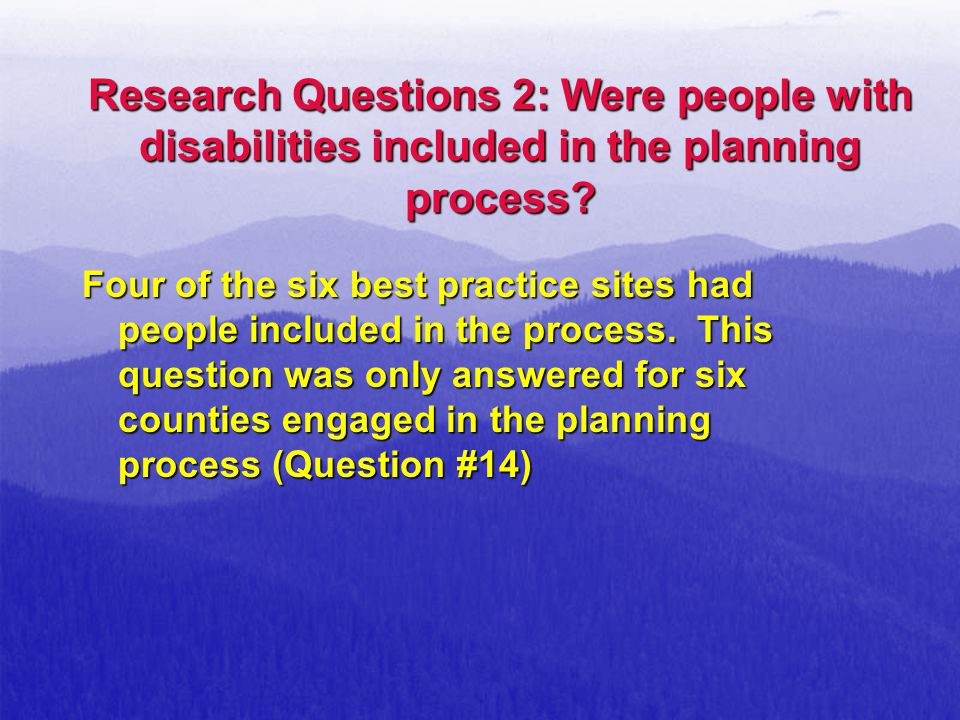 Research Questions 2: Were people with disabilities included in the planning process?

Four of the six best practice sites had people included in the process. This question was only answered for six counties engaged in the planning process (Question #14)